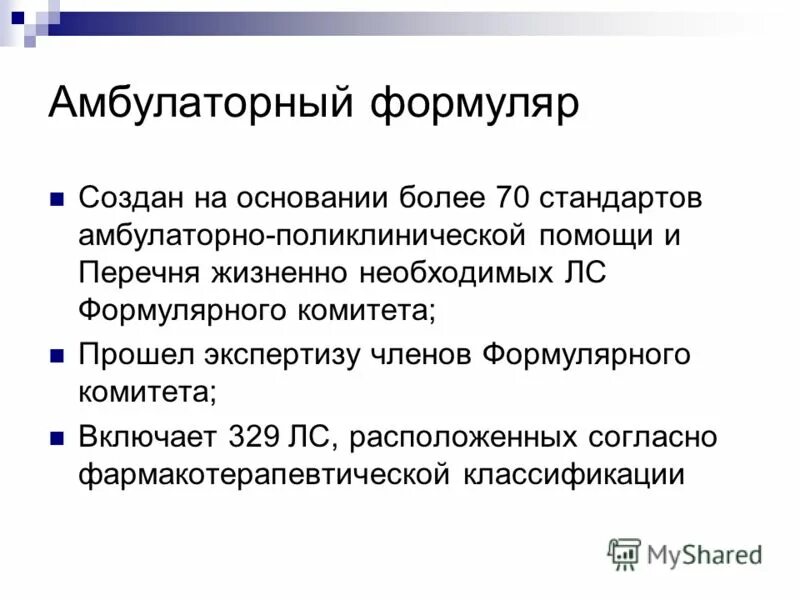 Амбулаторный формуляр

Создан на основании более 70 стандартов амбулаторно-поликлинической помощи и Перечня жизненно необходимых ЛС Формулярного комитета;

Прошел экспертизу членов Формулярного комитета;

Включает 329 ЛС, расположенных согласно фармакотерапевтической классификации

MyShared